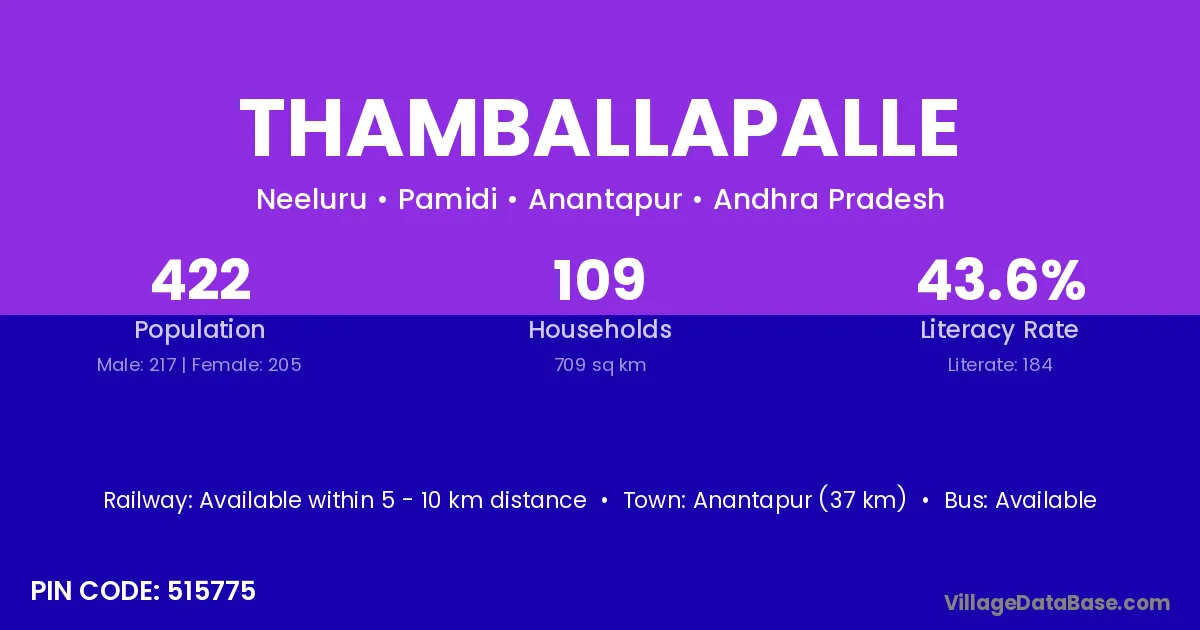 THAMBALLAPALLE

Neeluru • Pamidi • Anantapur • Andhra Pradesh

422
Population
Male: 217 | Female: 205

109
Households
709 sq km

43.6%
Literacy Rate
Literate: 184

Railway: Available within 5 - 10 km distance • Town: Anantapur (37 km) • Bus: Available

PIN CODE: 515775

VillageDataBase.com